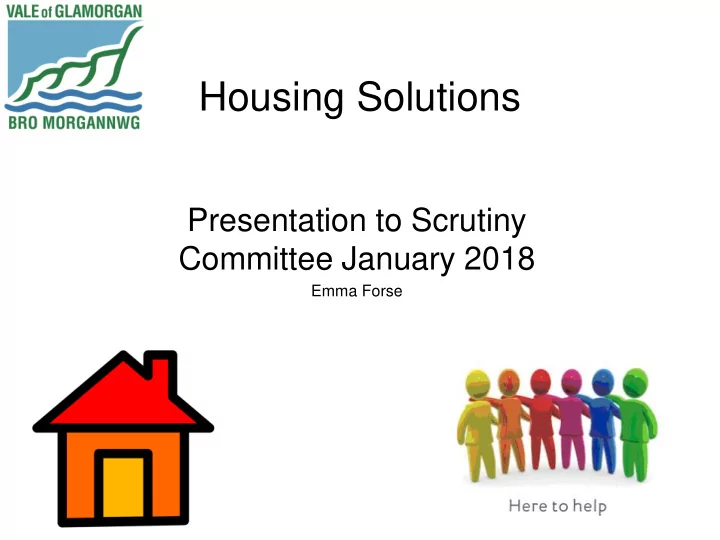 VALE of GLAMORGAN
BRO MORGANNWG

Housing Solutions

Presentation to Scrutiny Committee January 2018

Emma Forse

Here to help